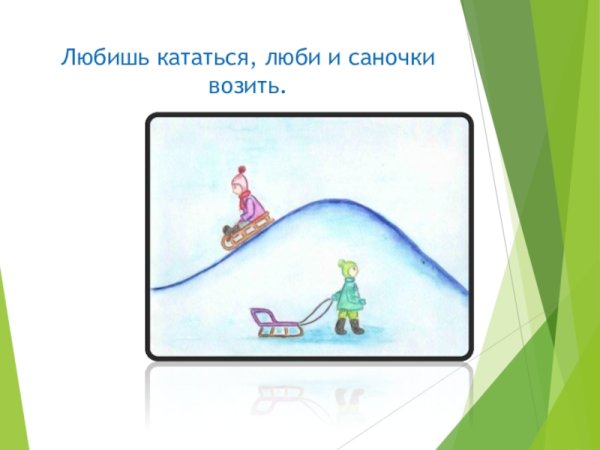 Любишь кататься, люби и саночки возить.